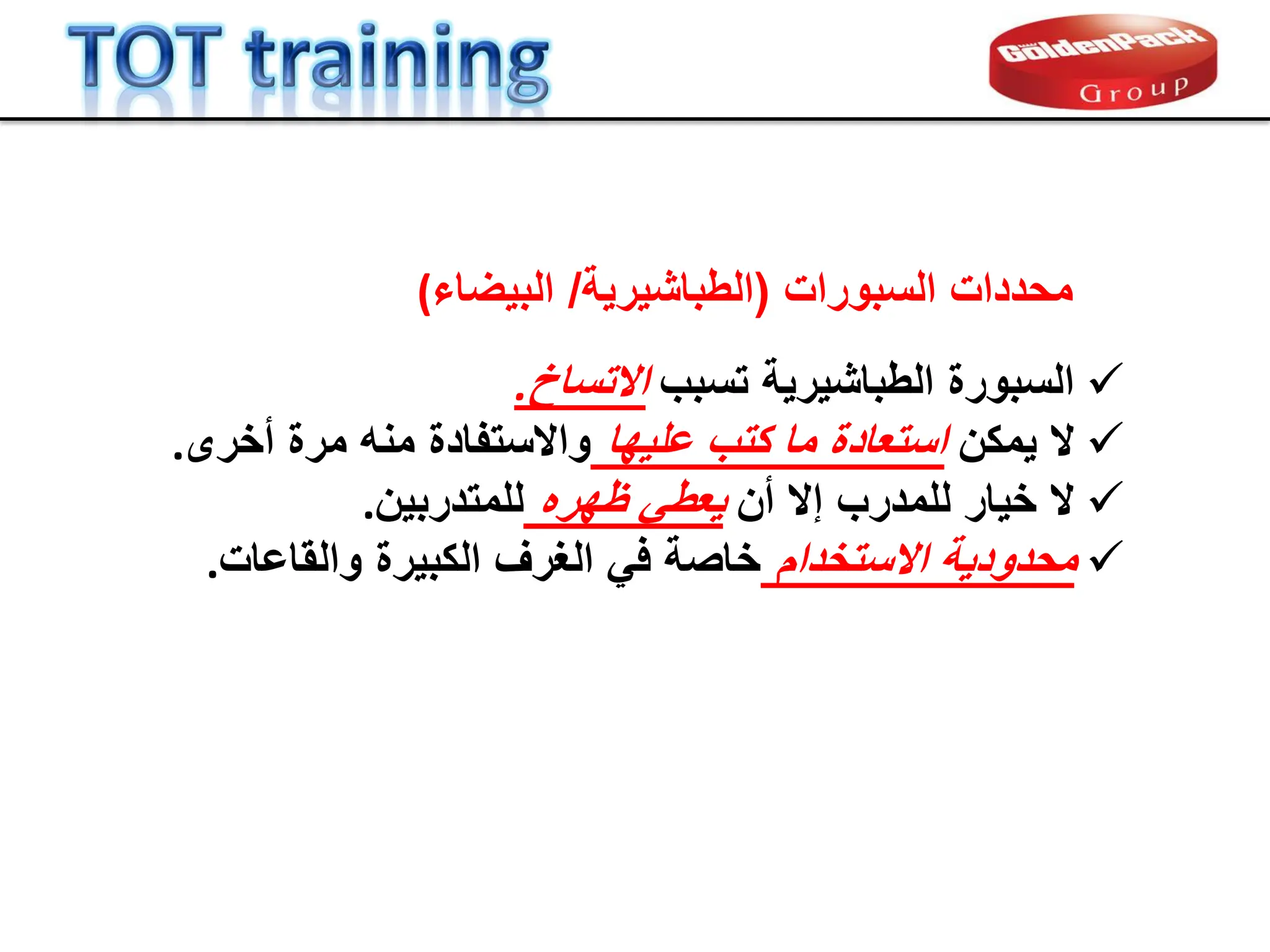 TOT training

GoldenPack Group

محددات السبورات (الطباشيرية/ البيضاء)

✓ السبورة الطباشيرية تسبب الاتساخ.
✓ لا يمكن استعادة ما كتب عليها والاستفادة منه مرة أخرى.
✓ لا خيار للمدرب إلا أن يعطي ظهره للمتدربين.
✓ محدودية الاستخدام خاصة في الغرف الكبيرة والقاعات.